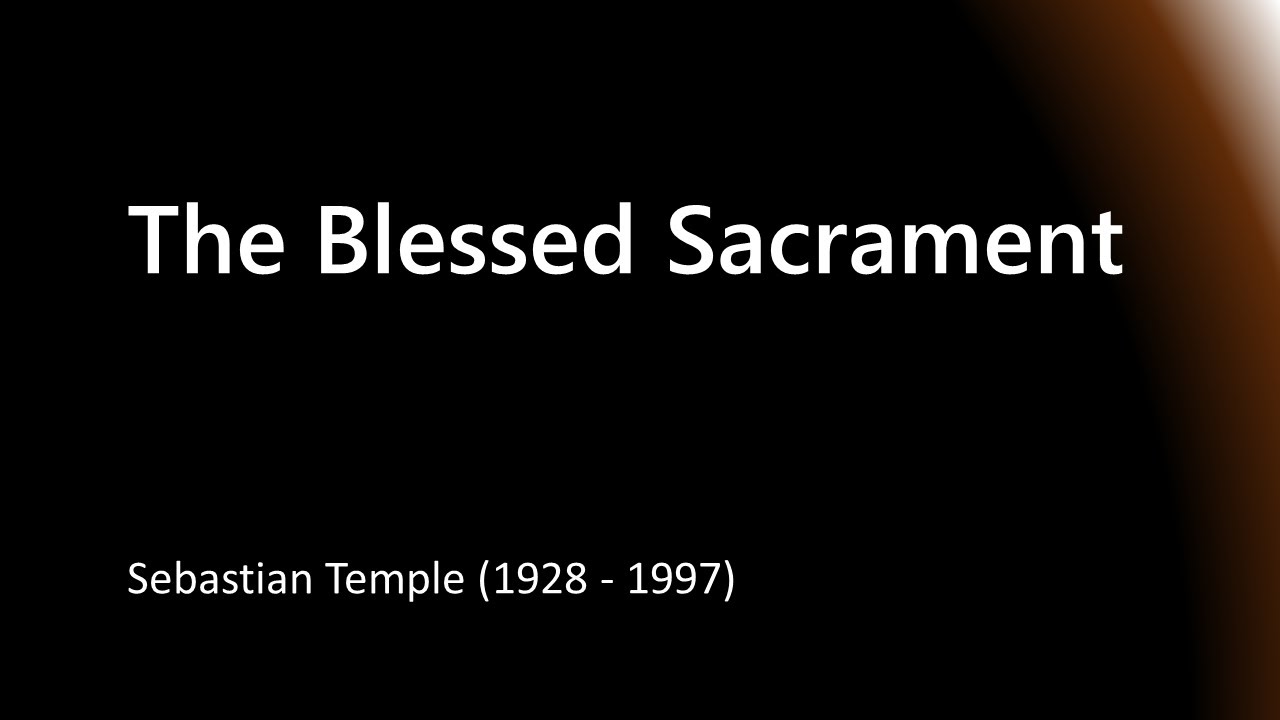 The Blessed Sacrament

Sebastian Temple (1928 - 1997)